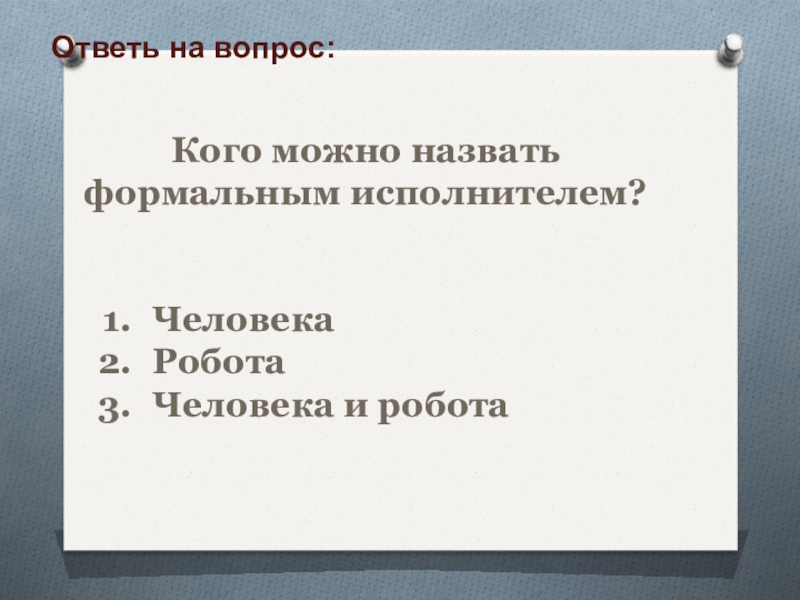 Ответь на вопрос:

Кого можно назвать формальным исполнителем?

1. Человека
2. Робота
3. Человека и робота